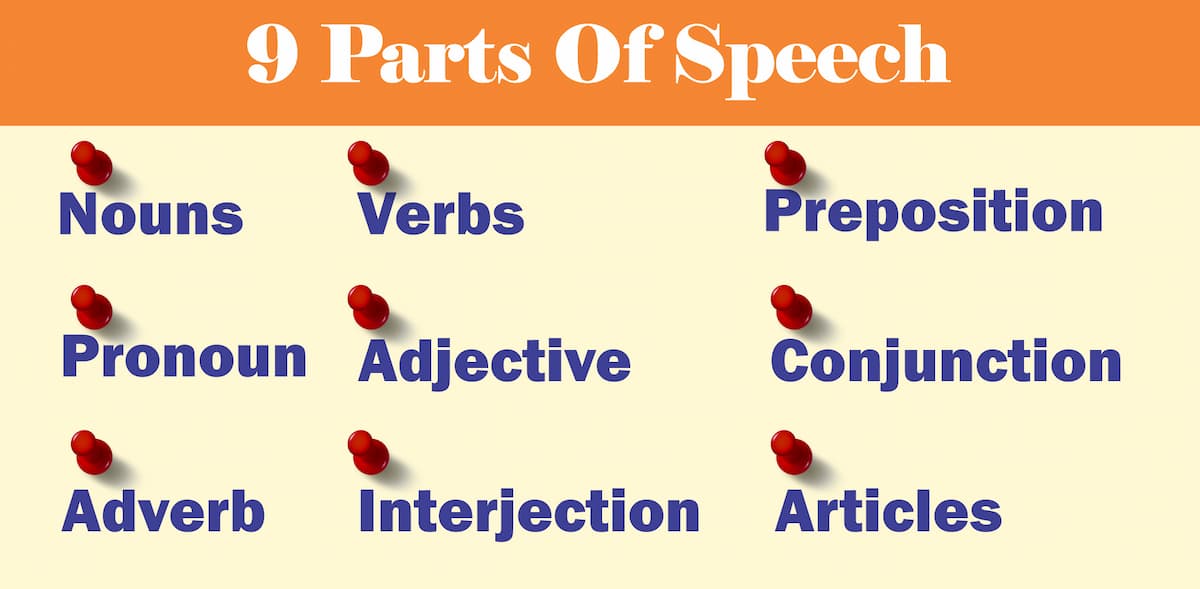 9 Parts Of Speech

Nouns

Pronoun

Adverb

Verbs

Adjective

Interjection

Preposition

Conjunction

Articles